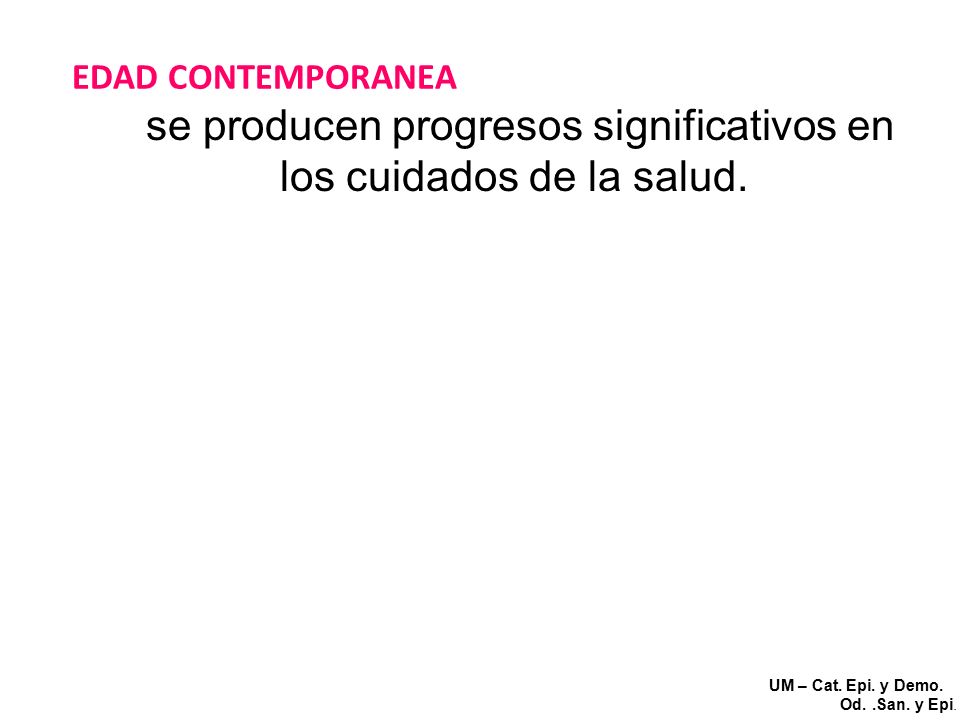 EDAD CONTEMPORANEA

se producen progresos significativos en los cuidados de la salud.

UM – Cat. Epi. y Demo.
Od. .San. y Epi.